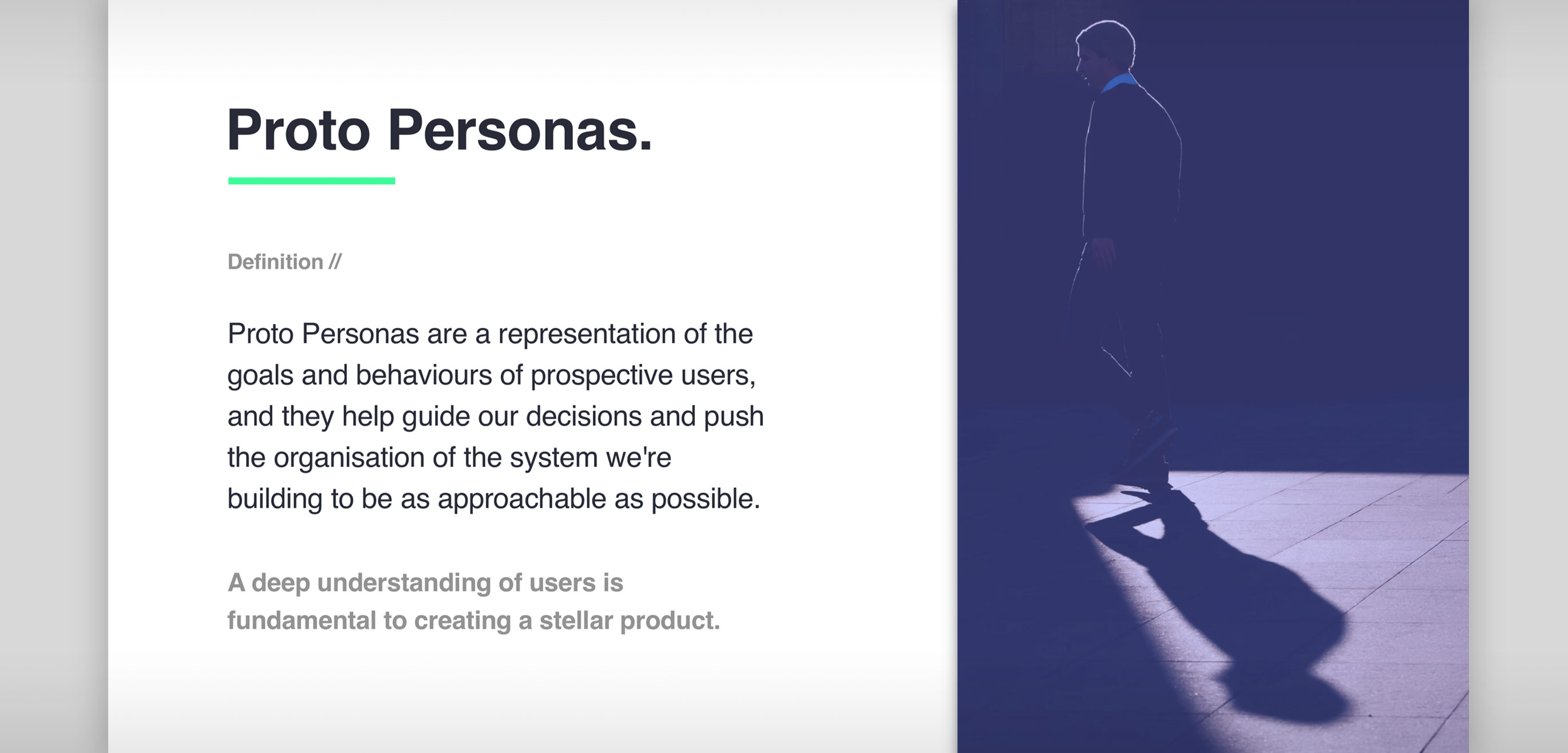 Proto Personas.

Definition //

Proto Personas are a representation of the goals and behaviours of prospective users, and they help guide our decisions and push the organisation of the system we're building to be as approachable as possible.

A deep understanding of users is fundamental to creating a stellar product.